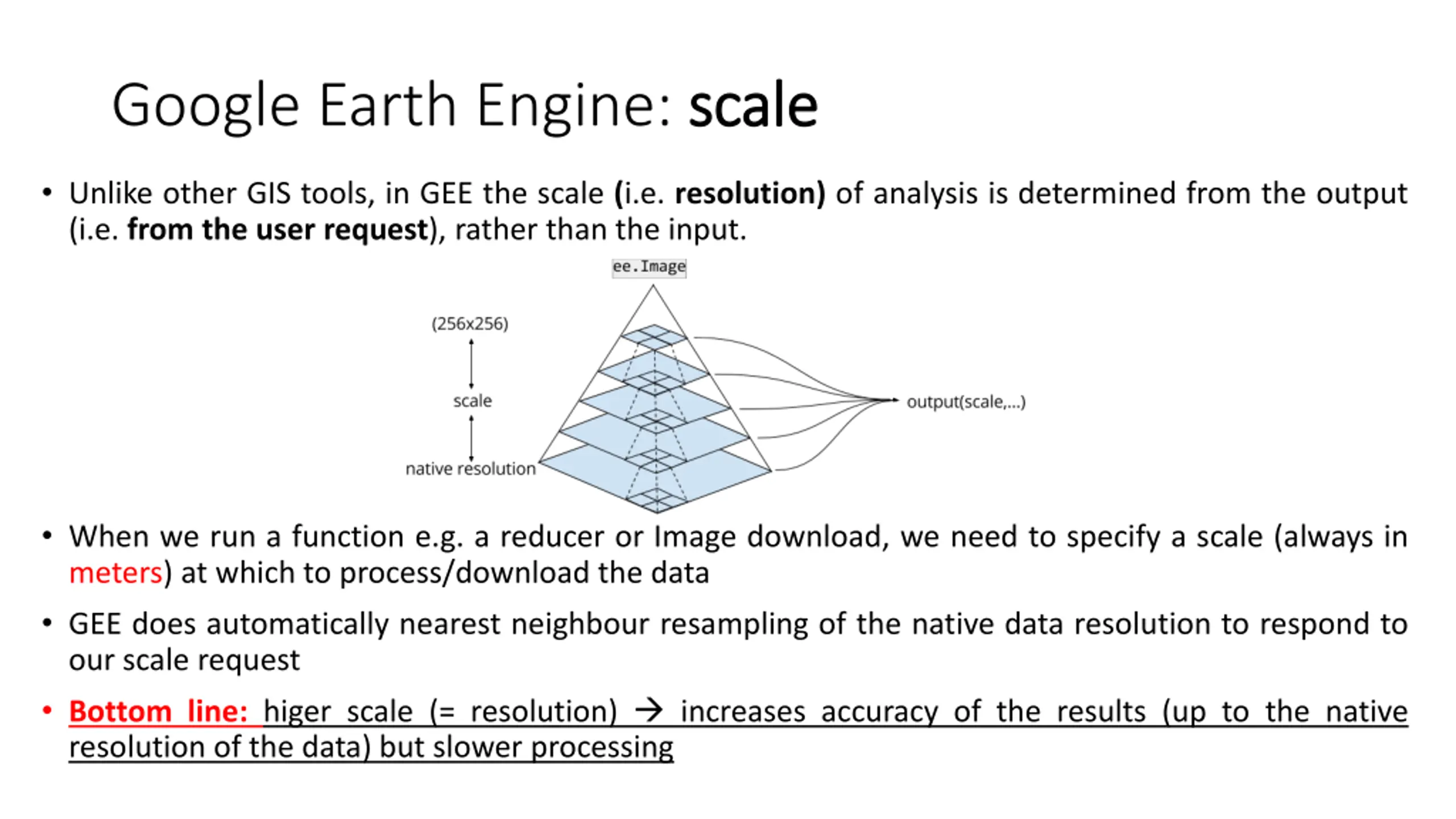 Google Earth Engine: scale

• Unlike other GIS tools, in GEE the scale (i.e. resolution) of analysis is determined from the output (i.e. from the user request), rather than the input.

ee.Image

(256x256)

scale

native resolution

output(scale,...)

• When we run a function e.g. a reducer or Image download, we need to specify a scale (always in meters) at which to process/download the data

• GEE does automatically nearest neighbour resampling of the native data resolution to respond to our scale request

• Bottom line: higer scale (= resolution) → increases accuracy of the results (up to the native resolution of the data) but slower processing